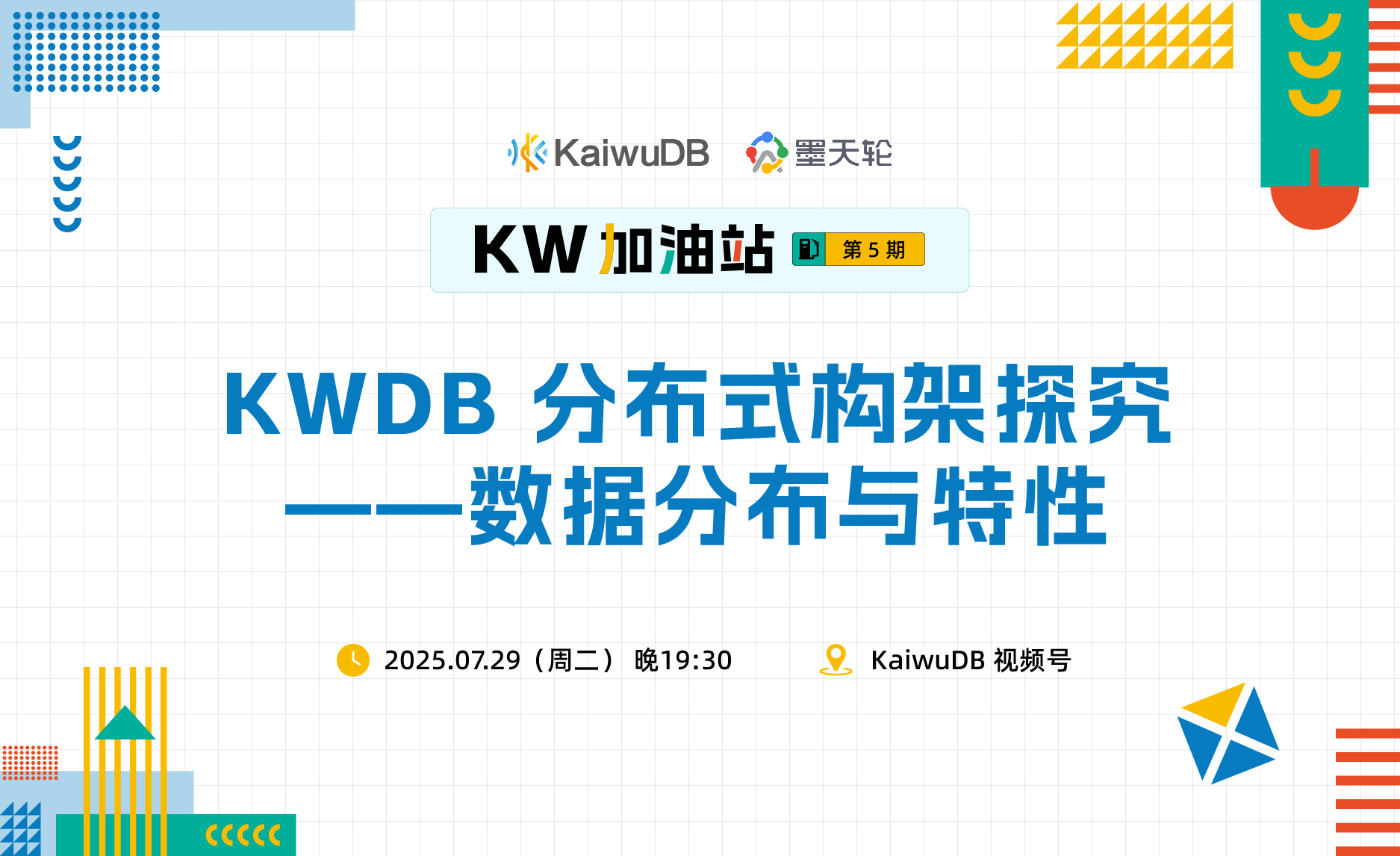 KaiwuDB 墨天轮

KW 加油站 第 5 期

KWDB 分布式构架探究
——数据分布与特性

2025.07.29（周二） 晚19:30

KaiwuDB 视频号